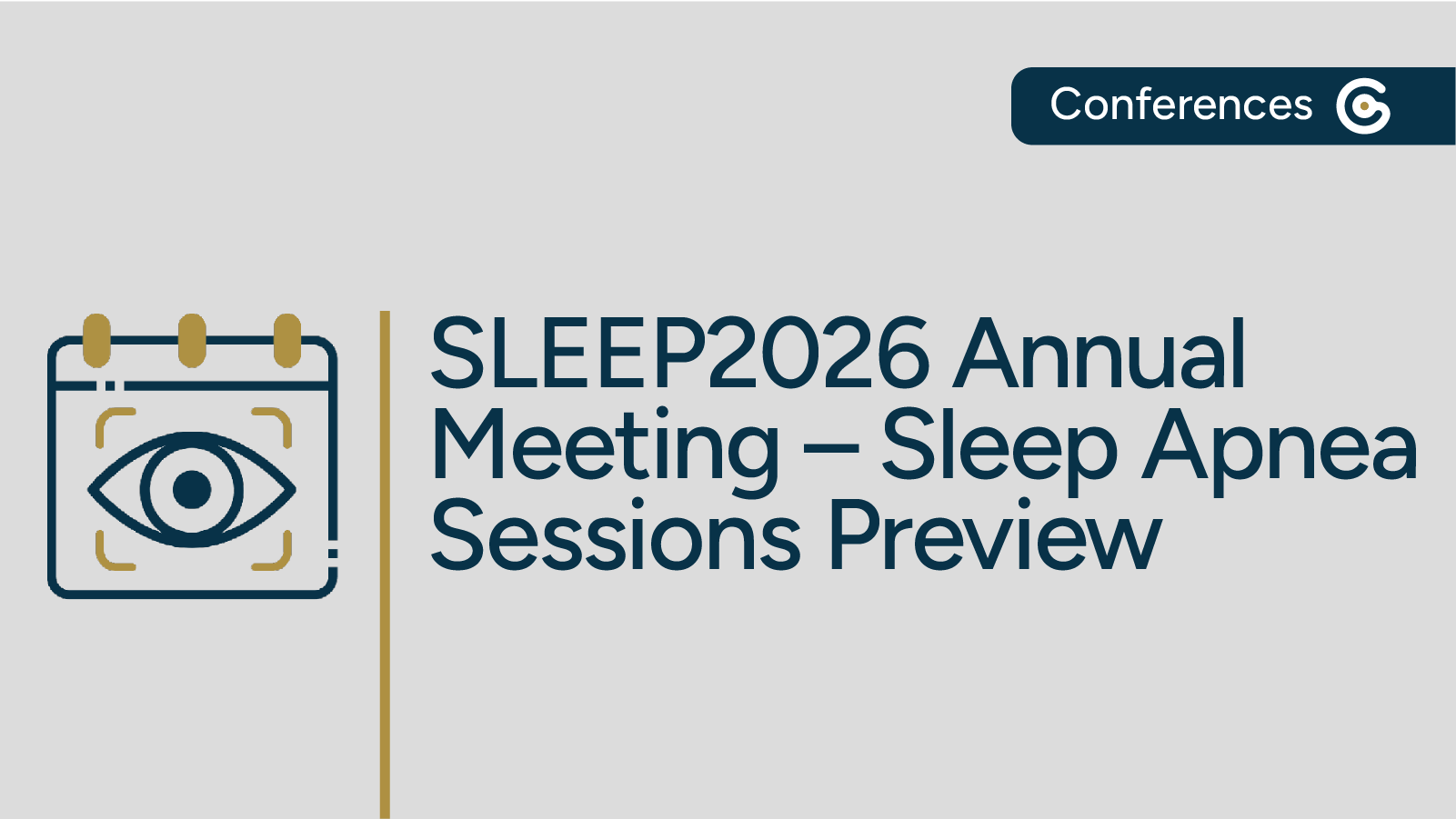 Conferences

SLEEP2026 Annual Meeting – Sleep Apnea Sessions Preview